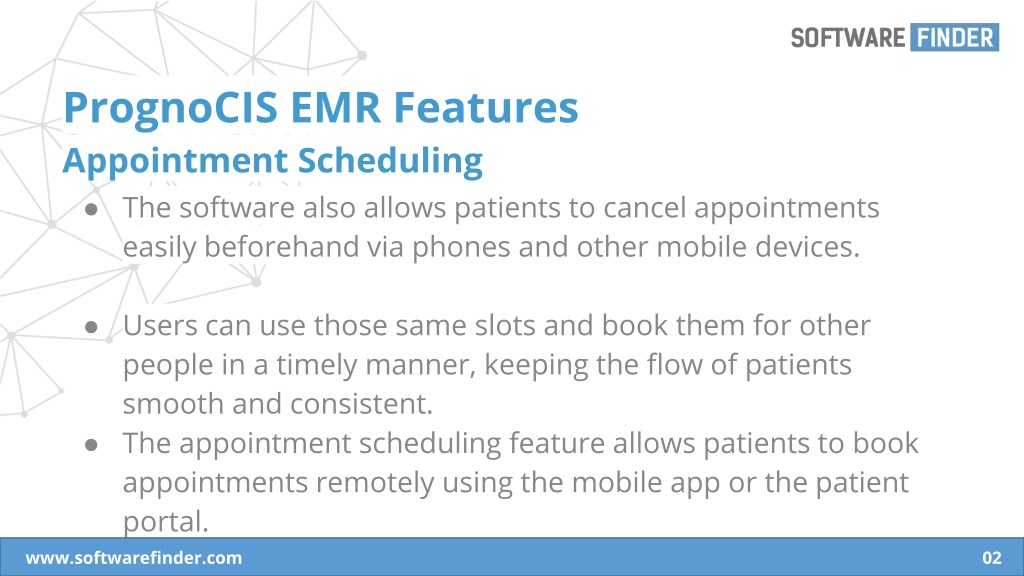 SOFTWARE FINDER

PrognoCIS EMR Features

Appointment Scheduling

● The software also allows patients to cancel appointments easily beforehand via phones and other mobile devices.

● Users can use those same slots and book them for other people in a timely manner, keeping the flow of patients smooth and consistent.

● The appointment scheduling feature allows patients to book appointments remotely using the mobile app or the patient portal.

www.softwarefinder.com

02